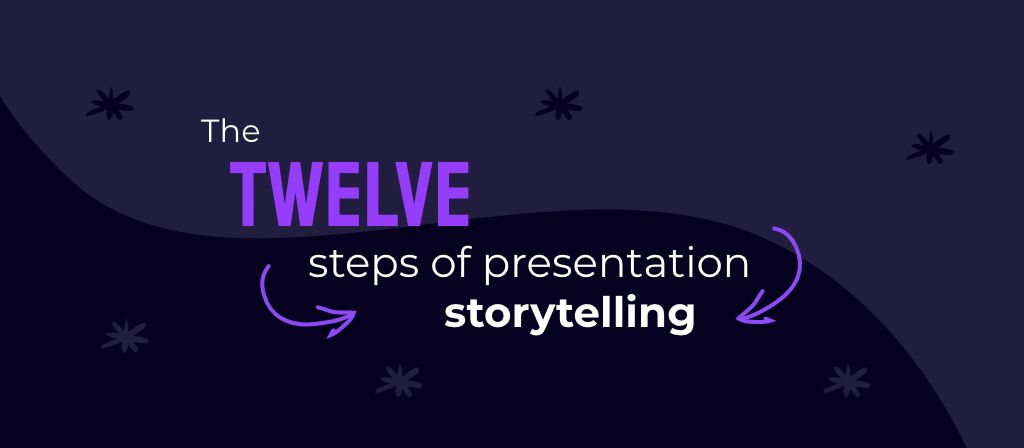 The
TWELVE
steps of presentation
storytelling